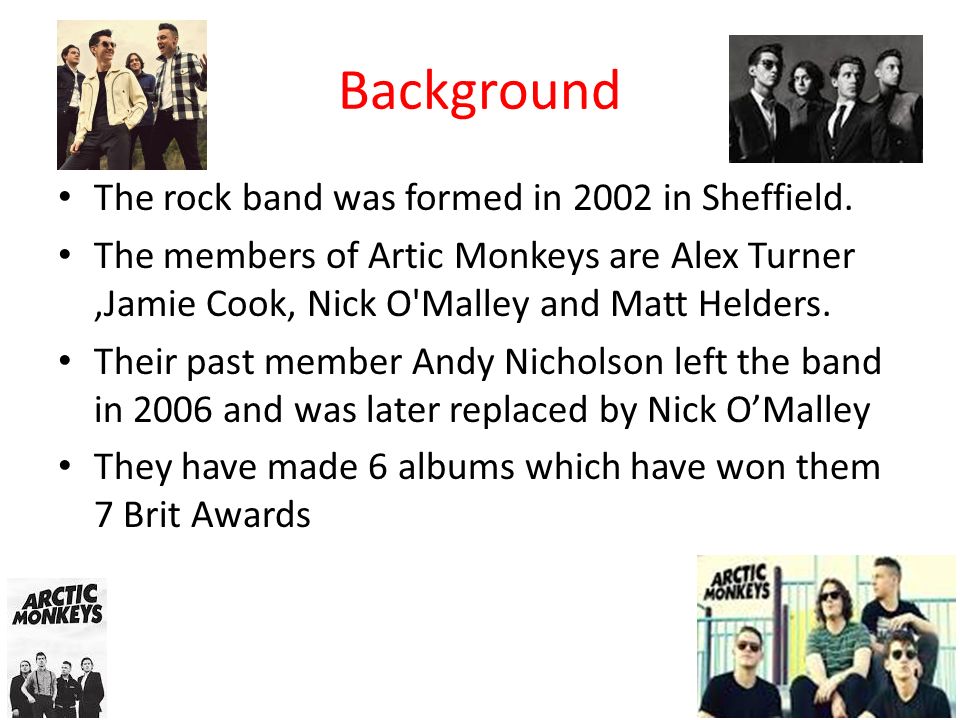 Background

• The rock band was formed in 2002 in Sheffield.
• The members of Artic Monkeys are Alex Turner ,Jamie Cook, Nick O'Malley and Matt Helders.
• Their past member Andy Nicholson left the band in 2006 and was later replaced by Nick O’Malley
• They have made 6 albums which have won them 7 Brit Awards

ARCTIC MONKEYS

ARCTIC MONKEYS